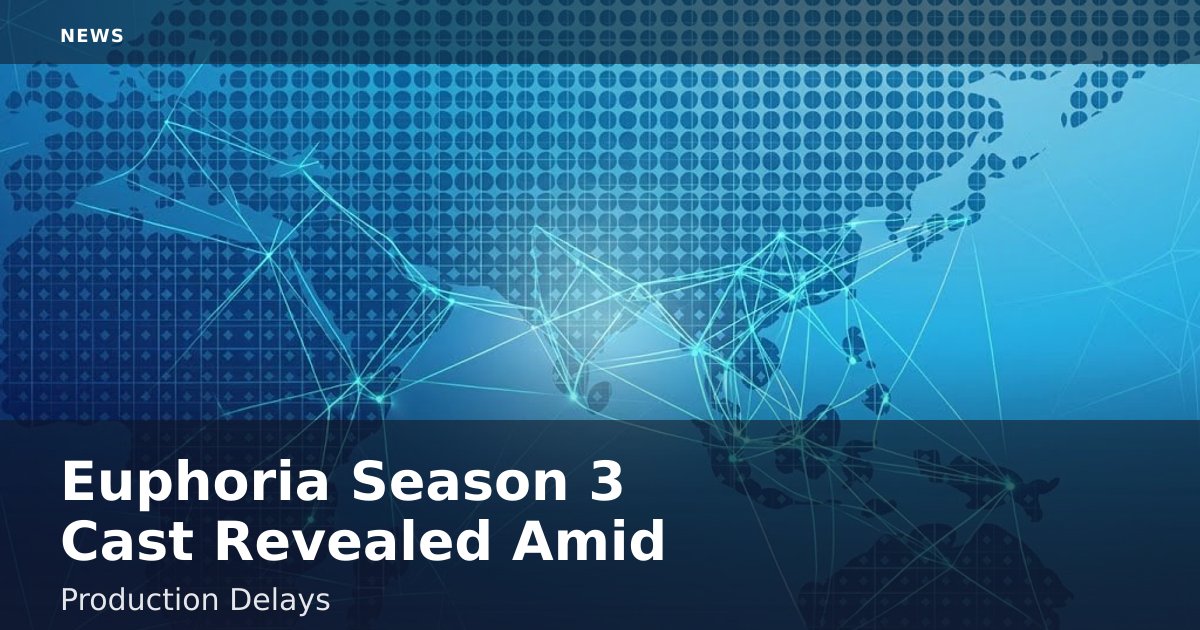 NEWS

Euphoria Season 3 Cast Revealed Amid

Production Delays